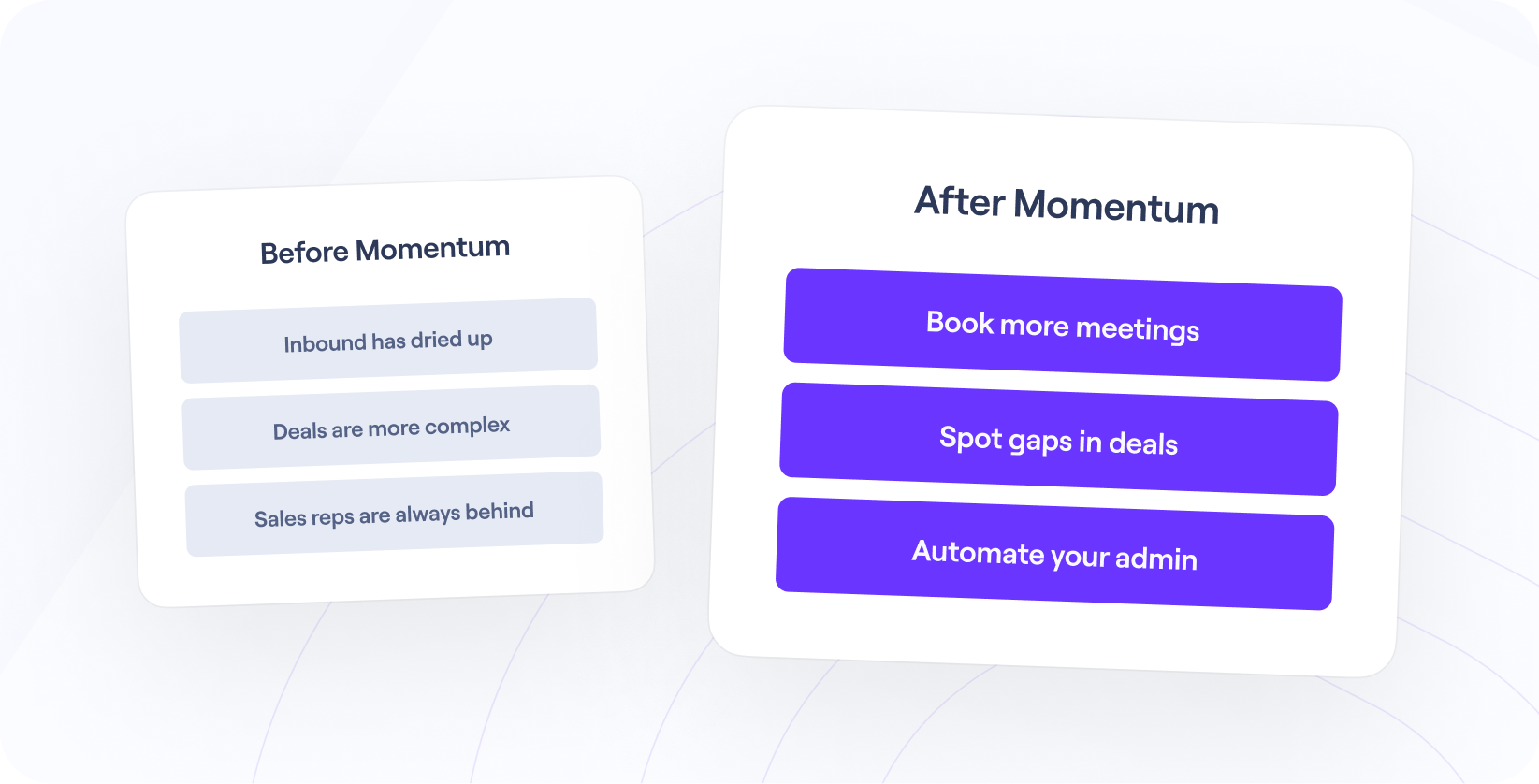 Before Momentum

Inbound has dried up

Deals are more complex

Sales reps are always behind

After Momentum

Book more meetings

Spot gaps in deals

Automate your admin